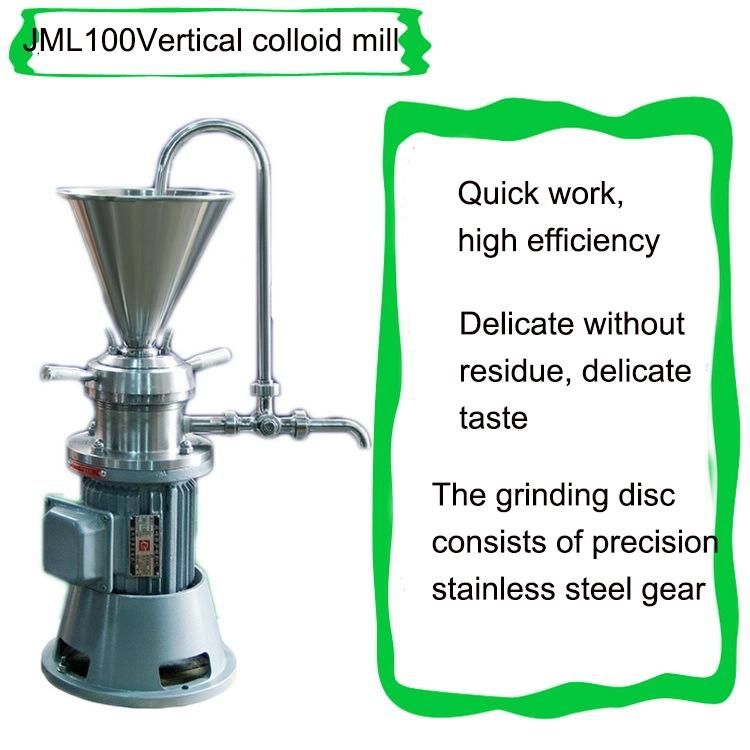 JML100Vertical colloid mill

Quick work, high efficiency

Delicate without residue, delicate taste

The grinding disc consists of precision stainless steel gear